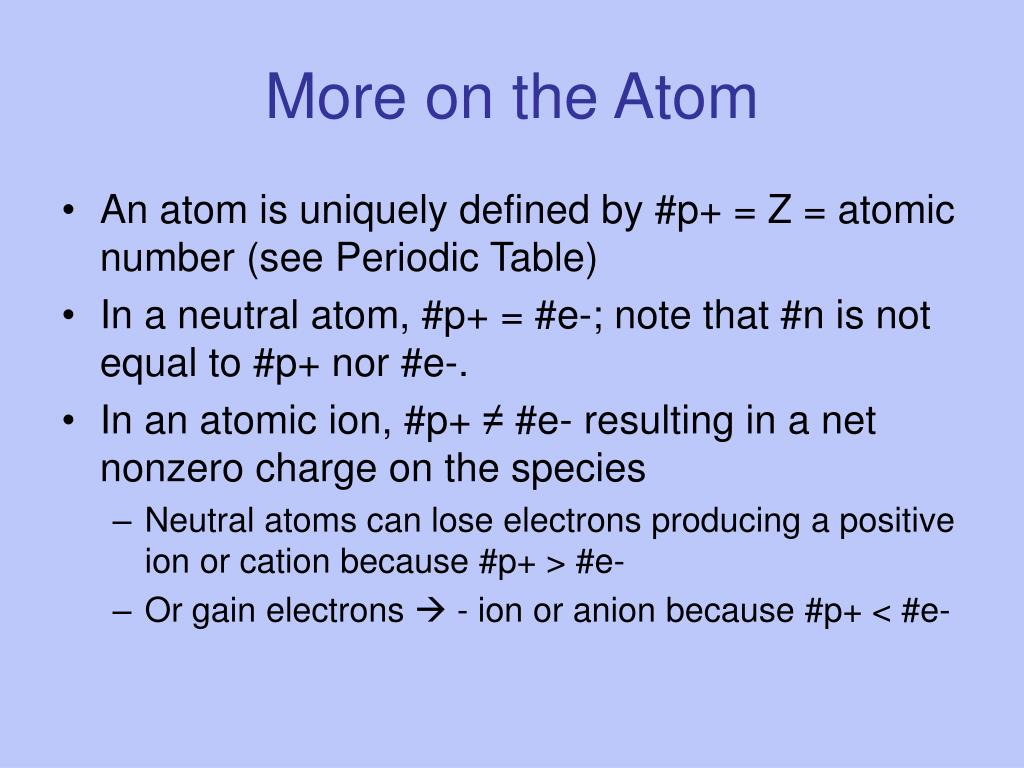 More on the Atom

• An atom is uniquely defined by #p+ = Z = atomic number (see Periodic Table)
• In a neutral atom, #p+ = #e-; note that #n is not equal to #p+ nor #e-.
• In an atomic ion, #p+ ≠ #e- resulting in a net nonzero charge on the species
– Neutral atoms can lose electrons producing a positive ion or cation because #p+ > #e-
– Or gain electrons → - ion or anion because #p+ < #e-